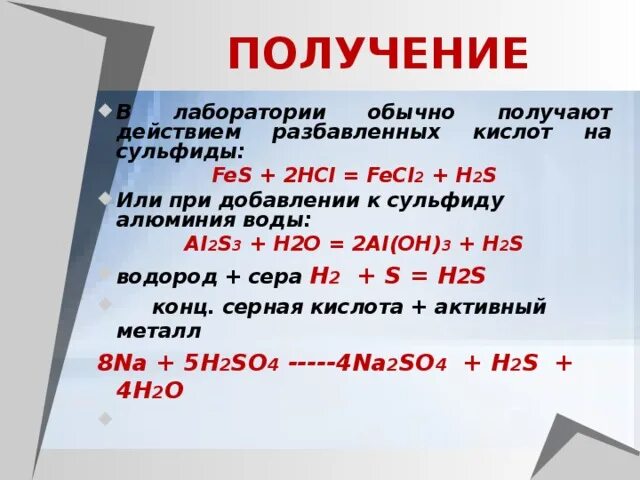 ПОЛУЧЕНИЕ

В лаборатории обычно получают действием разбавленных кислот на сульфиды:

$FeS + 2HCl = FeCl_2 + H_2S$

Или при добавлении к сульфиду алюминия воды:

$Al_2S_3 + H2O = 2Al(OH)_3 + H_2S$

водород + сера $H_2 + S = H2S$

конц. серная кислота + активный металл

$8Na + 5H_2SO_4$ -----$4Na_2SO_4 + H_2S + 4H_2O$